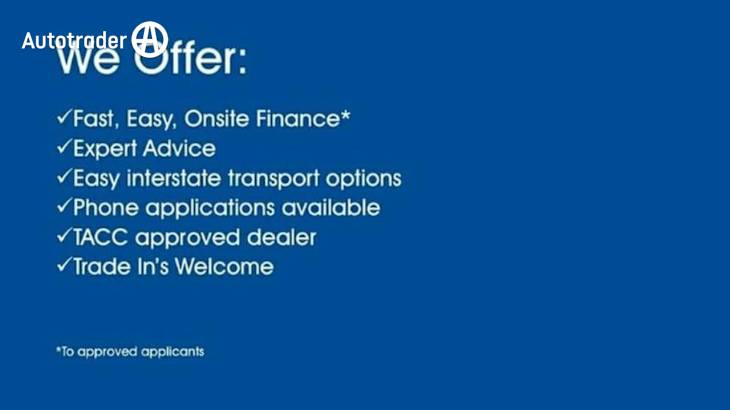 Autotrader

We Offer:

✓Fast, Easy, Onsite Finance*
✓Expert Advice
✓Easy interstate transport options
✓Phone applications available
✓TACC approved dealer
✓Trade In's Welcome

*To approved applicants